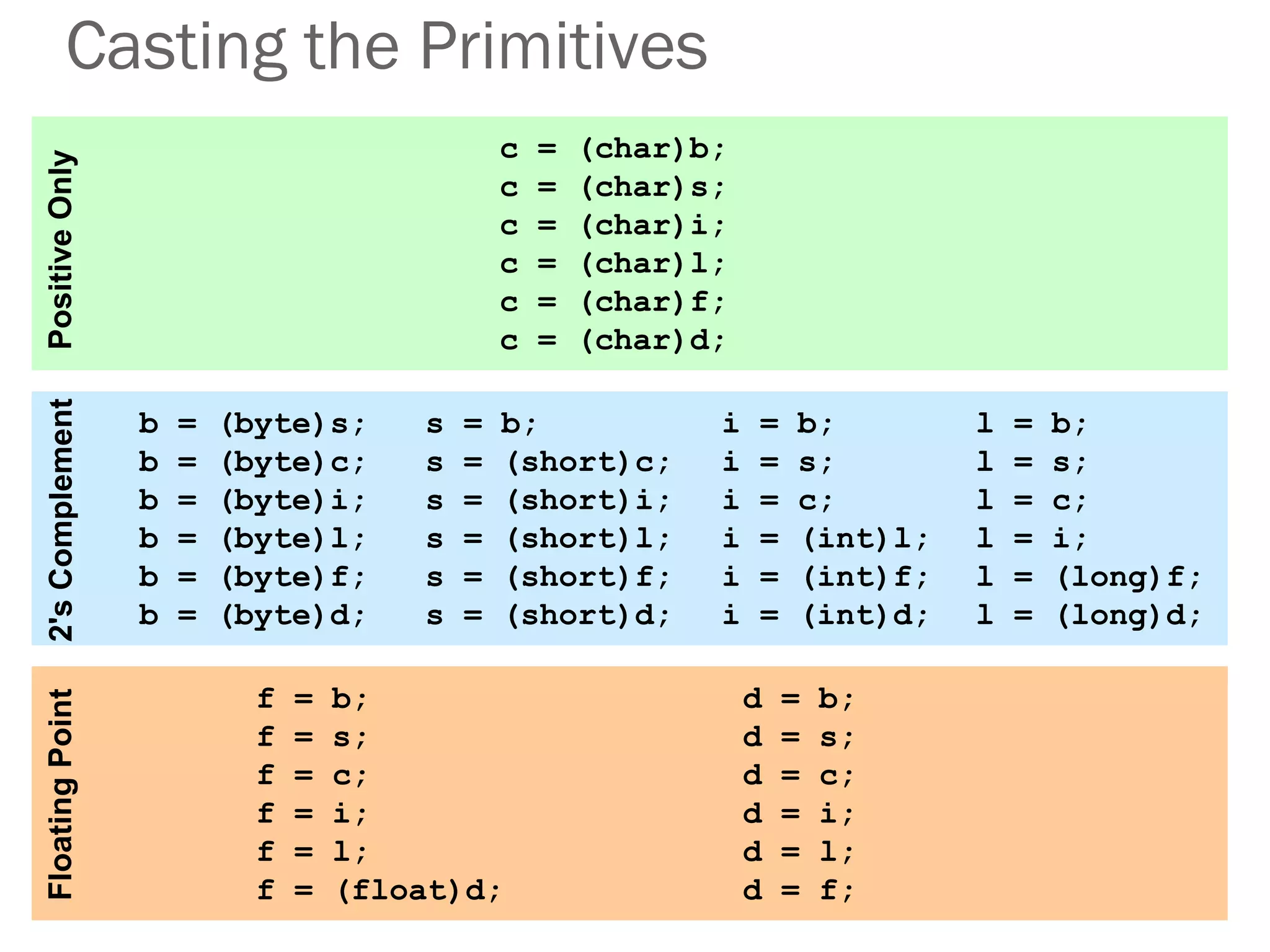 Casting the Primitives

Positive Only

c = (char)b;
c = (char)s;
c = (char)i;
c = (char)l;
c = (char)f;
c = (char)d;

2's Complement

b = (byte)s;
b = (byte)c;
b = (byte)i;
b = (byte)l;
b = (byte)f;
b = (byte)d;

s = b;
s = (short)c;
s = (short)i;
s = (short)l;
s = (short)f;
s = (short)d;

i = b;
i = s;
i = c;
i = (int)l;
i = (int)f;
i = (int)d;

l = b;
l = s;
l = c;
l = i;
l = (long)f;
l = (long)d;

Floating Point

f = b;
f = s;
f = c;
f = i;
f = l;
f = (float)d;

d = b;
d = s;
d = c;
d = i;
d = l;
d = f;